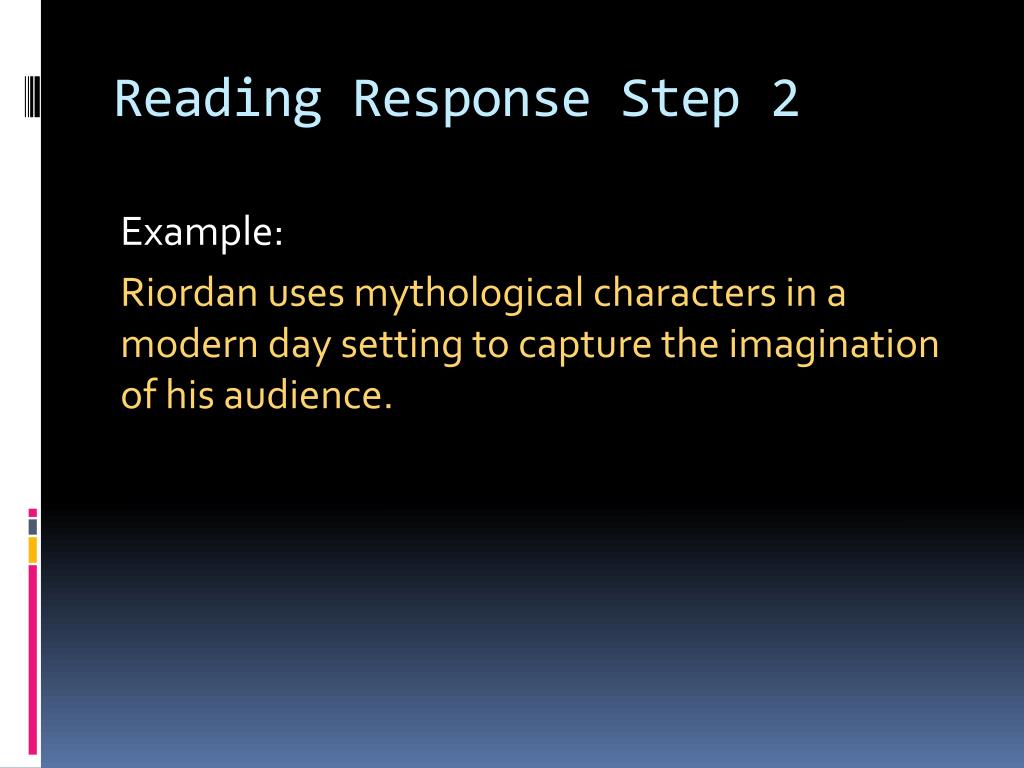 Reading Response Step 2

Example:

Riordan uses mythological characters in a modern day setting to capture the imagination of his audience.